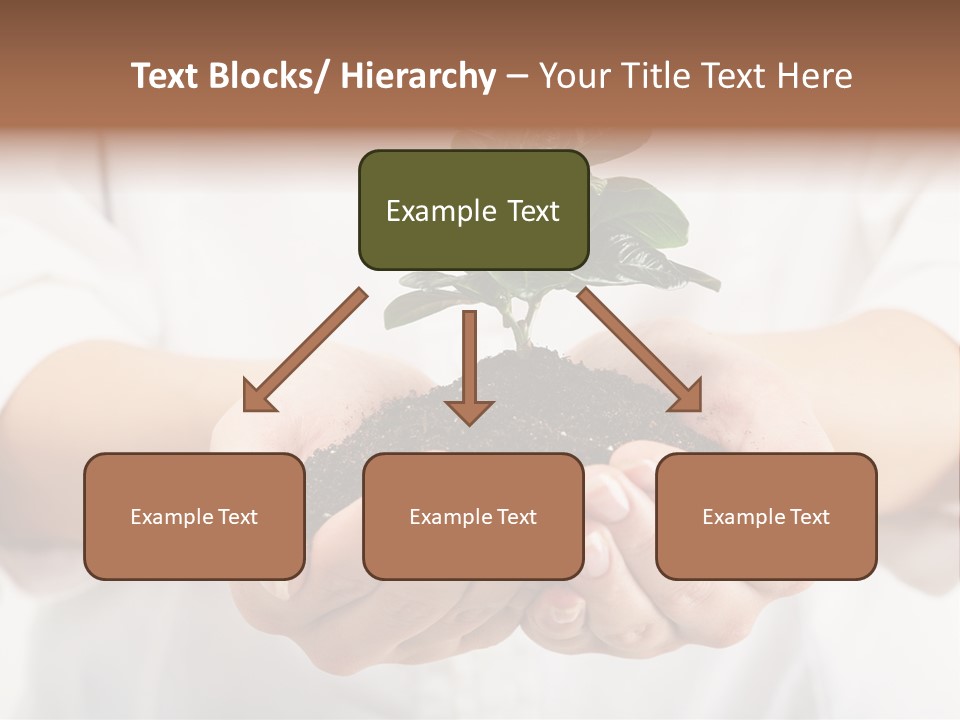 Text Blocks/ Hierarchy – Your Title Text Here

Example Text

Example Text

Example Text

Example Text